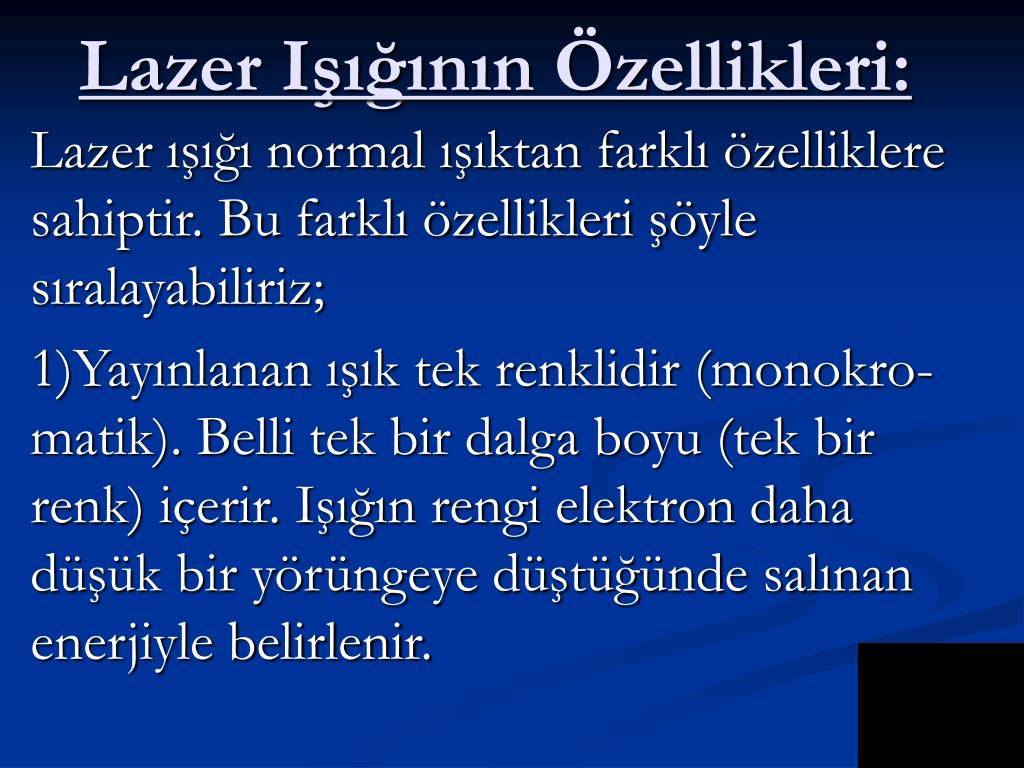 Lazer Işığının Özellikleri:

Lazer ışığı normal ışıktan farklı özelliklere sahiptir. Bu farklı özellikleri şöyle sıralayabiliriz;

1)Yayınlanan ışık tek renklidir (monokromatik). Belli tek bir dalga boyu (tek bir renk) içerir. Işığın rengi elektron daha düşük bir yörüngeye düştüğünde salınan enerjiyle belirlenir.